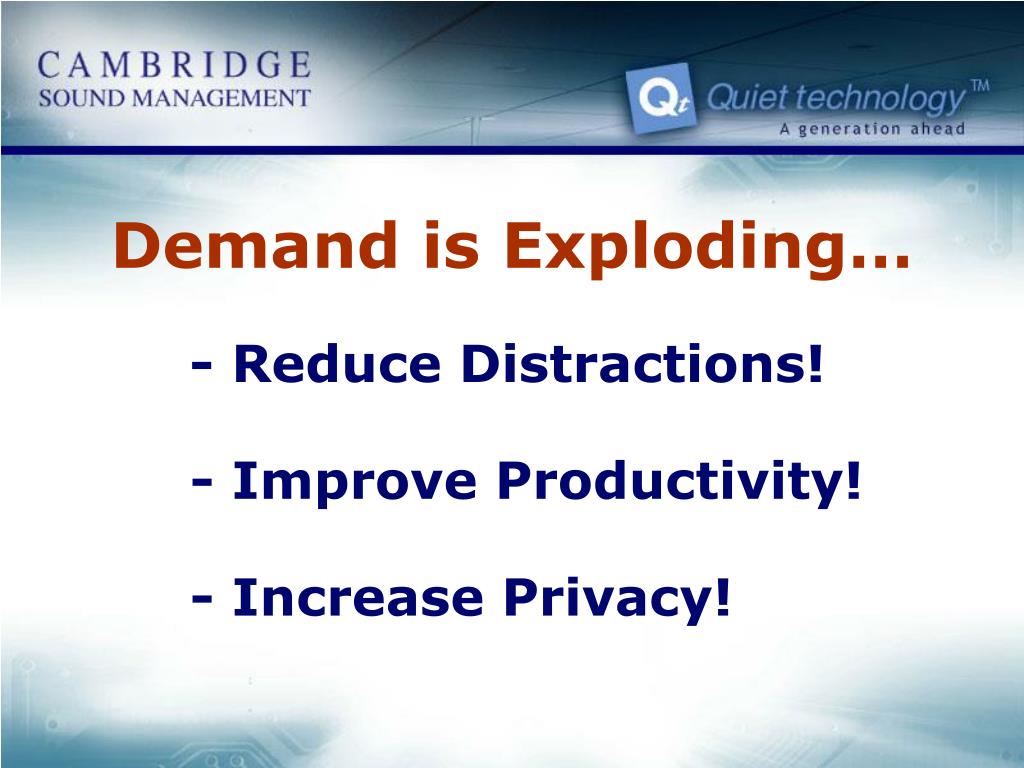 CAMBRIDGE
SOUND MANAGEMENT

Qt Quiet technology™
A generation ahead

Demand is Exploding…

- Reduce Distractions!

- Improve Productivity!

- Increase Privacy!